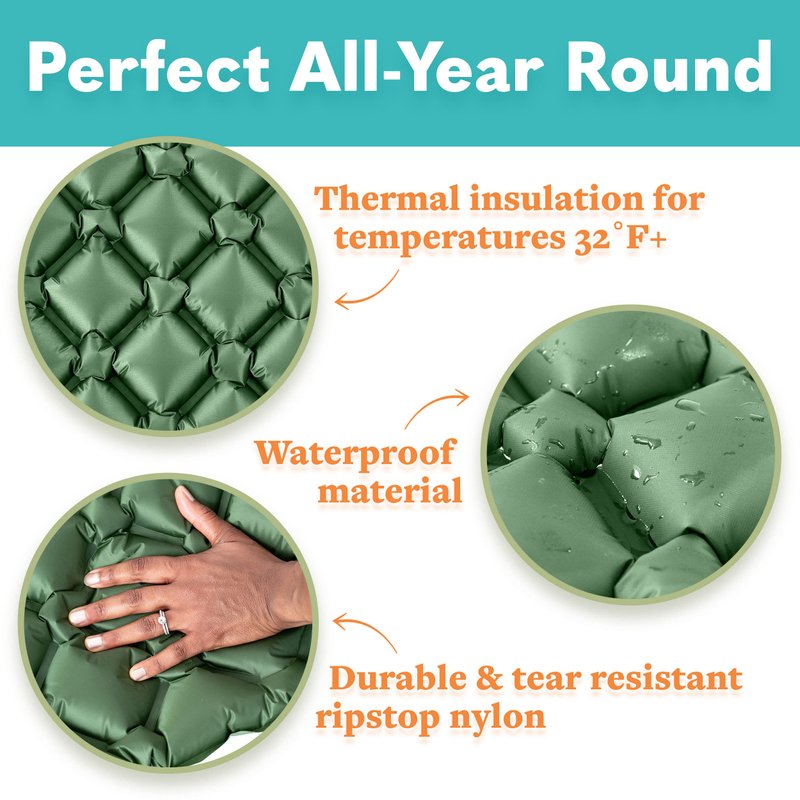 Perfect All-Year Round

Thermal insulation for temperatures 32°F+

Waterproof material

Durable & tear resistant ripstop nylon